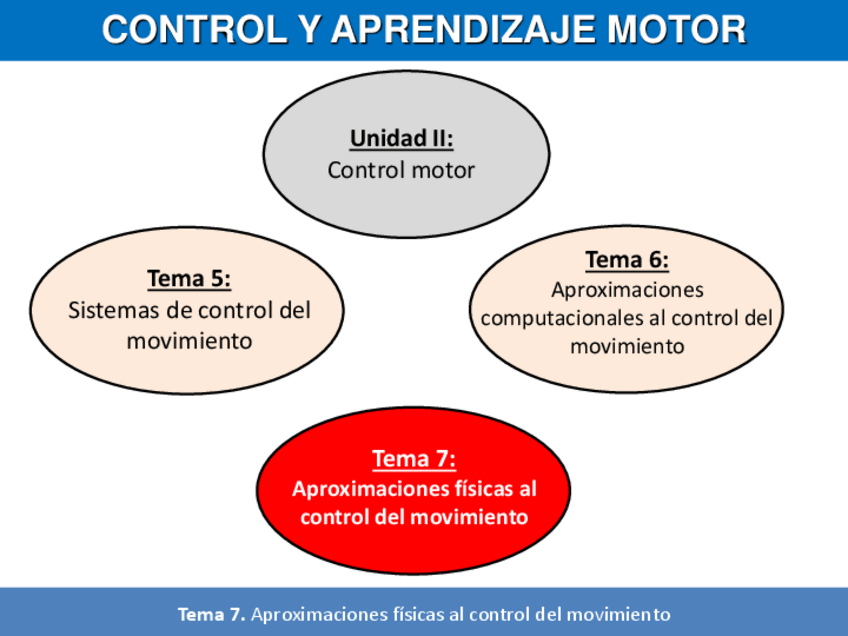 CONTROL Y APRENDIZAJE MOTOR

Unidad II:
Control motor

Tema 5:
Sistemas de control del movimiento

Tema 6:
Aproximaciones computacionales al control del movimiento

Tema 7:
Aproximaciones físicas al control del movimiento

Tema 7. Aproximaciones físicas al control del movimiento